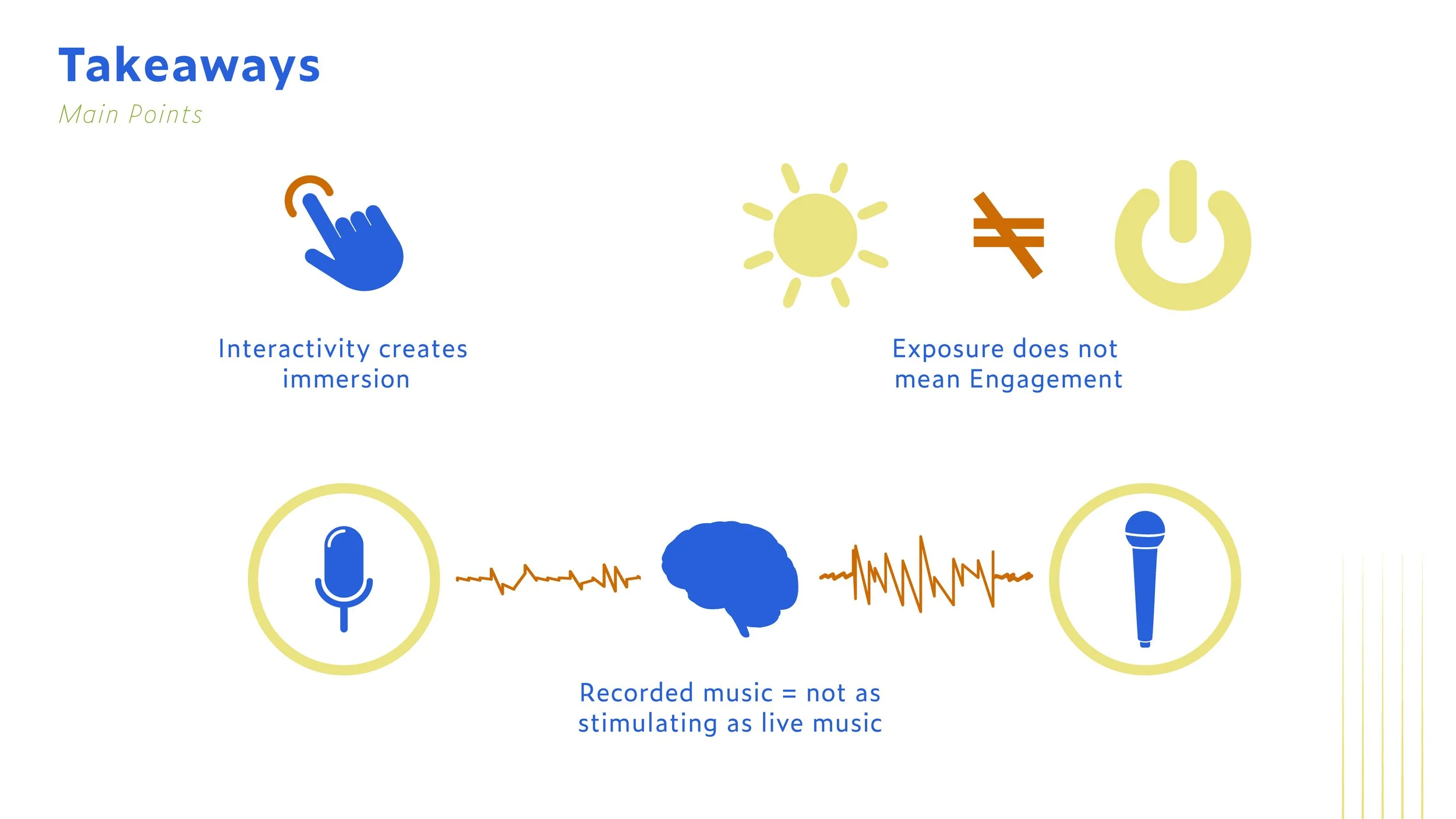 Takeaways

Main Points

Interactivity creates immersion

Exposure does not mean Engagement

Recorded music = not as stimulating as live music